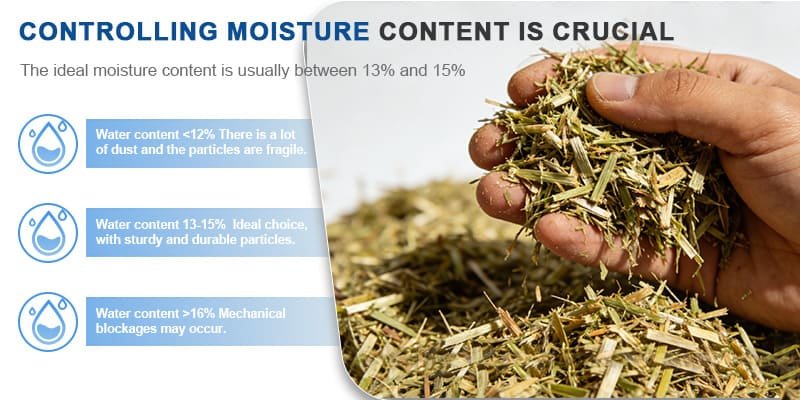 CONTROLLING MOISTURE CONTENT IS CRUCIAL

The ideal moisture content is usually between 13% and 15%

Water content <12% There is a lot of dust and the particles are fragile.

Water content 13-15% Ideal choice, with sturdy and durable particles.

Water content >16% Mechanical blockages may occur.